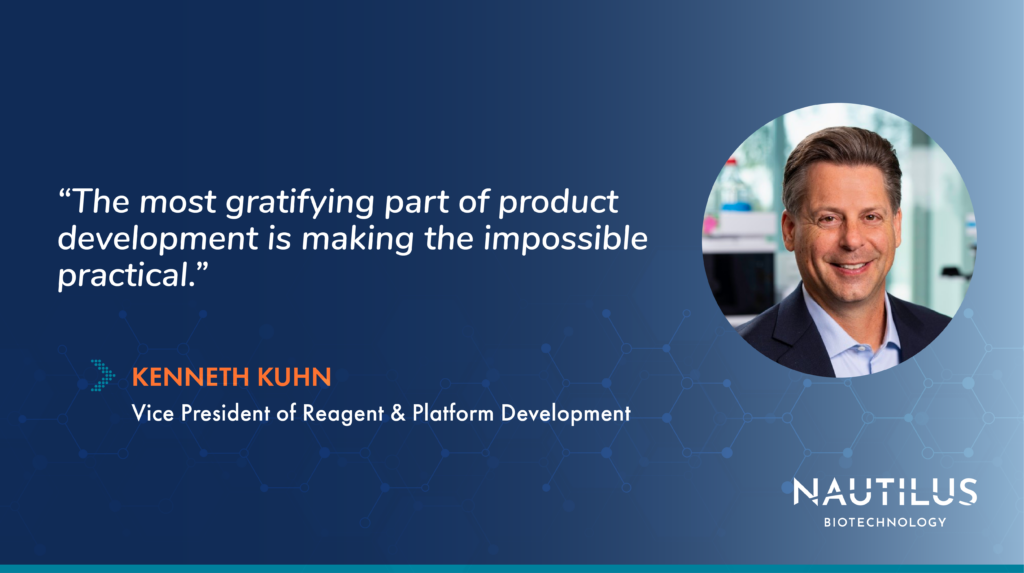 “The most gratifying part of product development is making the impossible practical.”

KENNETH KUHN
Vice President of Reagent & Platform Development

NAUTILUS
BIOTECHNOLOGY